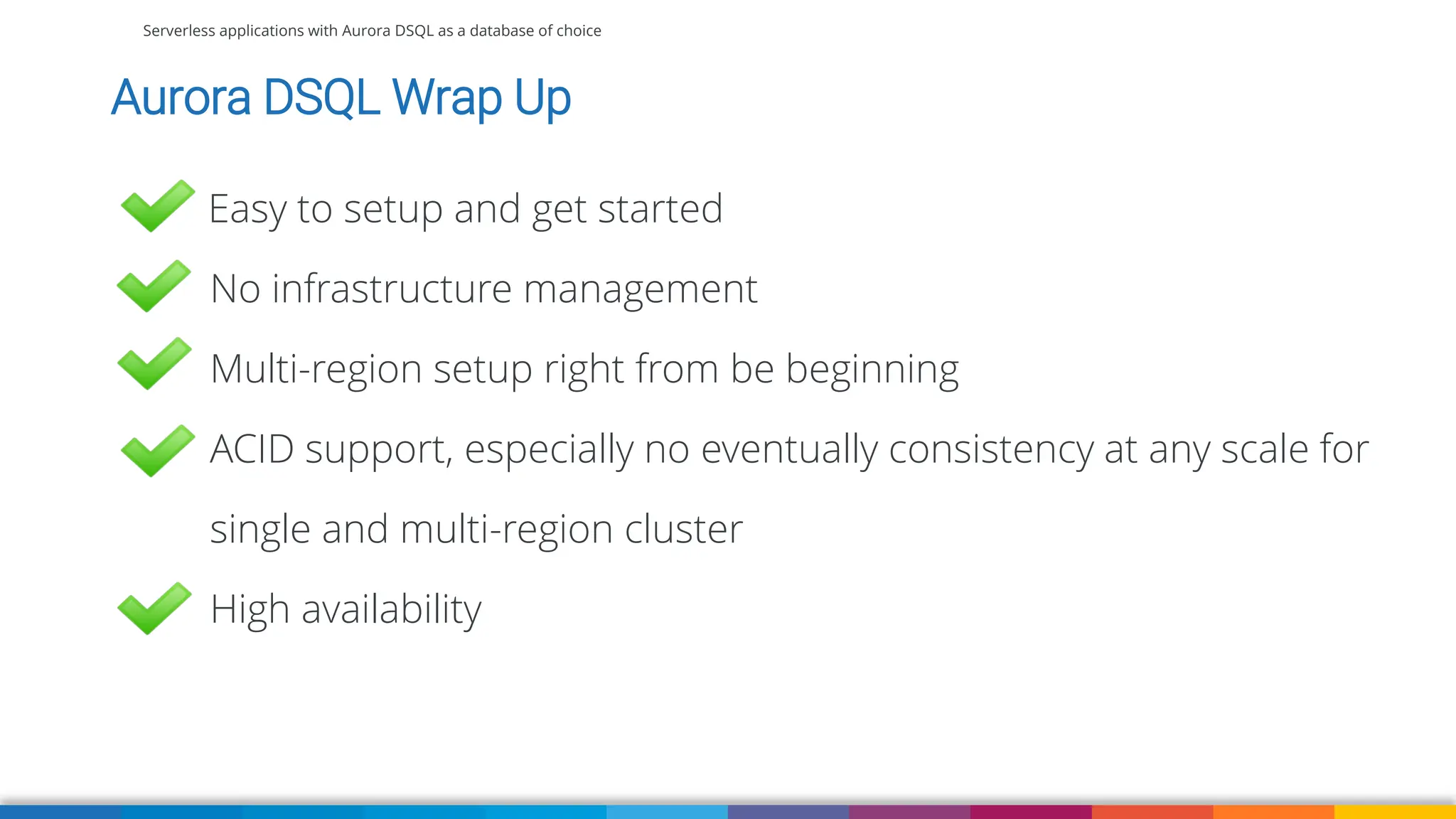 Serverless applications with Aurora DSQL as a database of choice

Aurora DSQL Wrap Up

Easy to setup and get started

No infrastructure management

Multi-region setup right from be beginning

ACID support, especially no eventually consistency at any scale for single and multi-region cluster

High availability